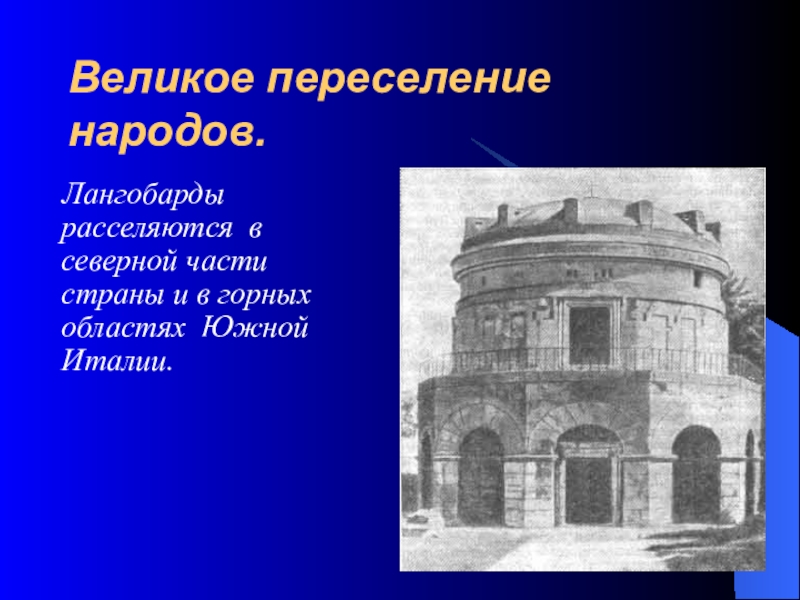 Великое переселение народов.

Лангобарды расселяются в северной части страны и в горных областях Южной Италии.